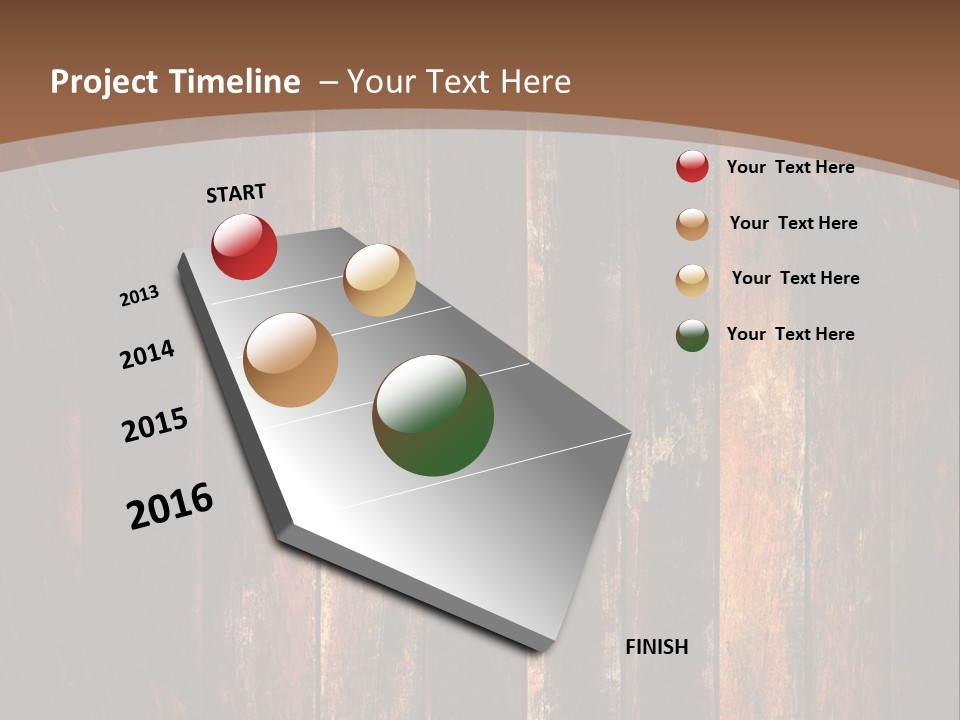 Project Timeline – Your Text Here

START

2013

2014

2015

2016

FINISH

Your Text Here

Your Text Here

Your Text Here

Your Text Here